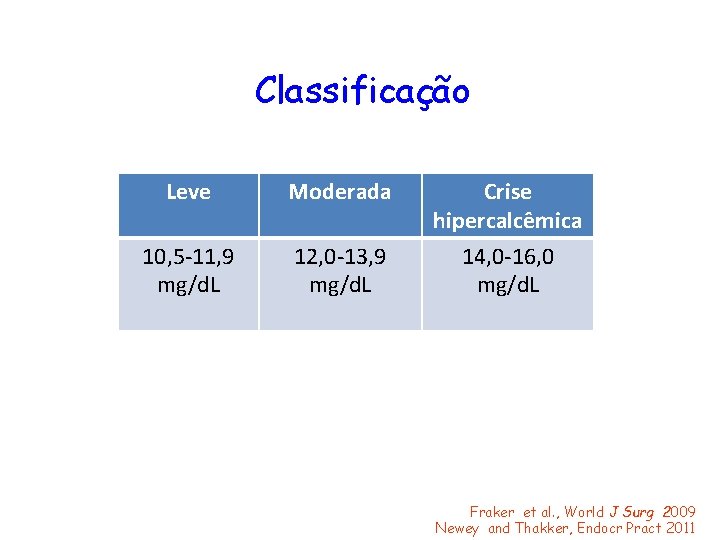 Classificação

| Leve | Moderada | Crise hipercalcêmica |
|---|---|---|
| 10,5-11,9 mg/dL | 12,0-13,9 mg/dL | 14,0-16,0 mg/dL |

Fraker et al., World J Surg 2009
Newey and Thakker, Endocr Pract 2011